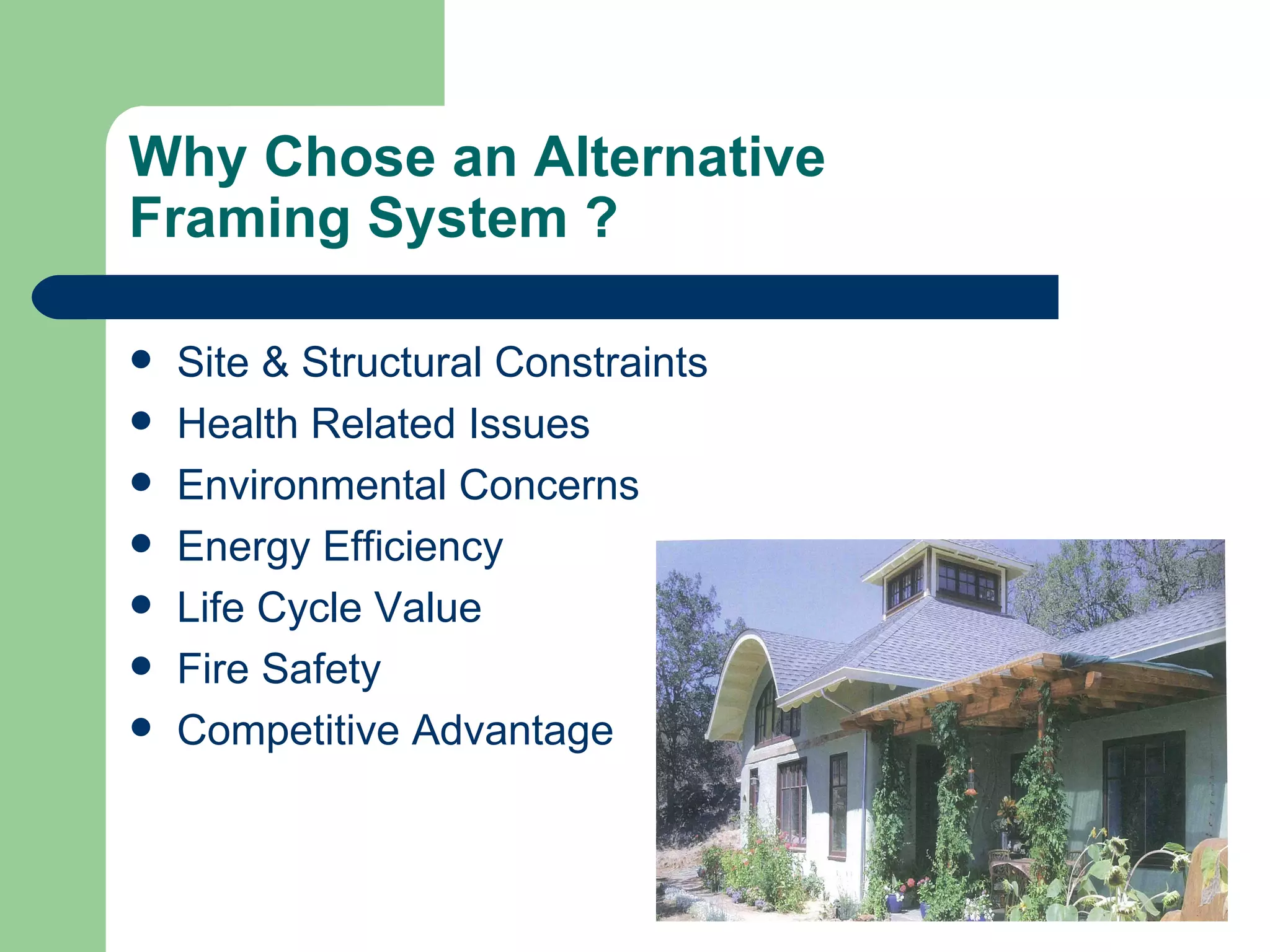 Why Chose an Alternative Framing System ?

- Site & Structural Constraints
- Health Related Issues
- Environmental Concerns
- Energy Efficiency
- Life Cycle Value
- Fire Safety
- Competitive Advantage